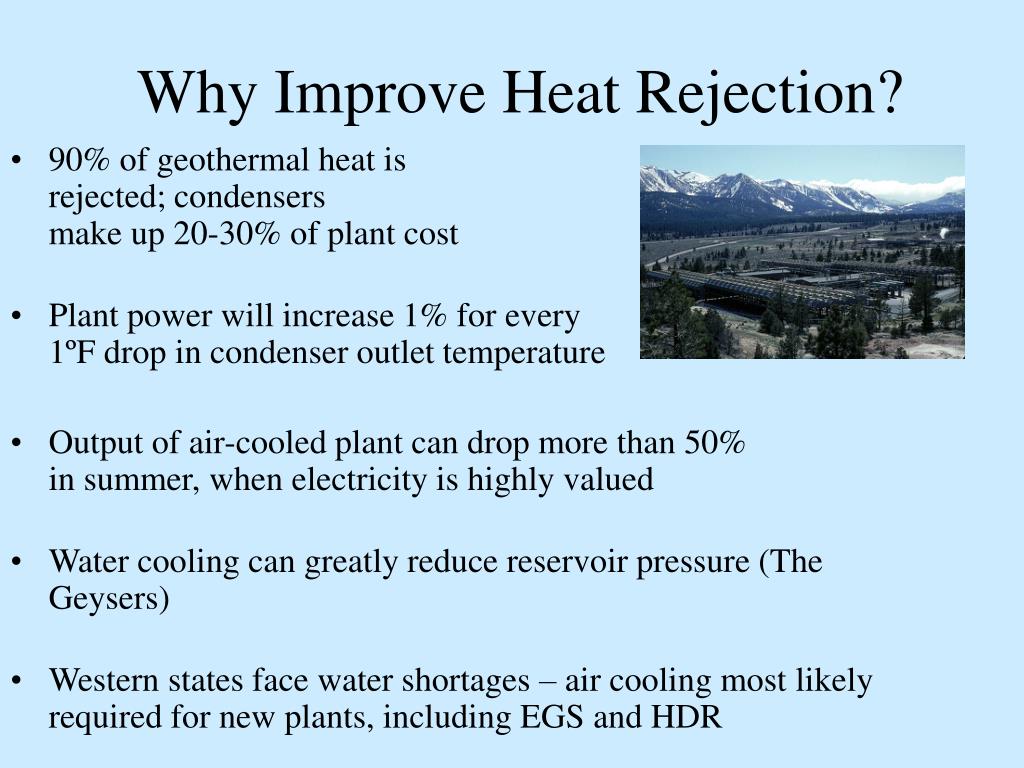 Why Improve Heat Rejection?

• 90% of geothermal heat is rejected; condensers make up 20-30% of plant cost

• Plant power will increase 1% for every 1ºF drop in condenser outlet temperature

• Output of air-cooled plant can drop more than 50% in summer, when electricity is highly valued

• Water cooling can greatly reduce reservoir pressure (The Geysers)

• Western states face water shortages – air cooling most likely required for new plants, including EGS and HDR